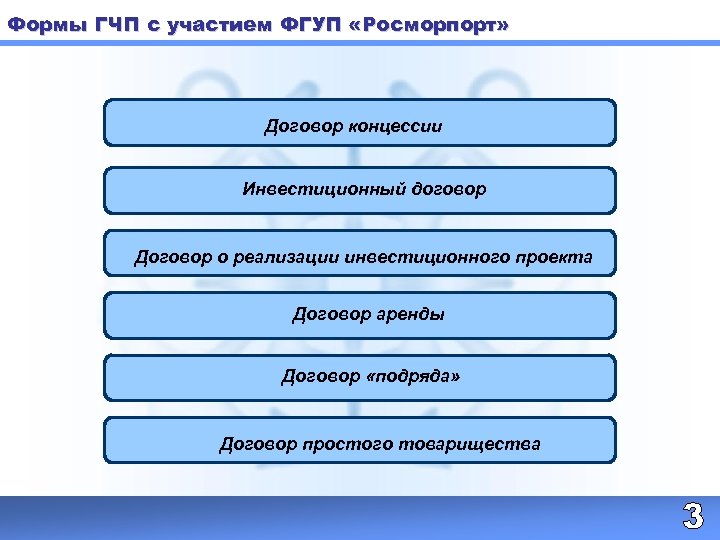 Формы ГЧП с участием ФГУП «Росморпорт»

Договор концессии

Инвестиционный договор

Договор о реализации инвестиционного проекта

Договор аренды

Договор «подряда»

Договор простого товарищества

3